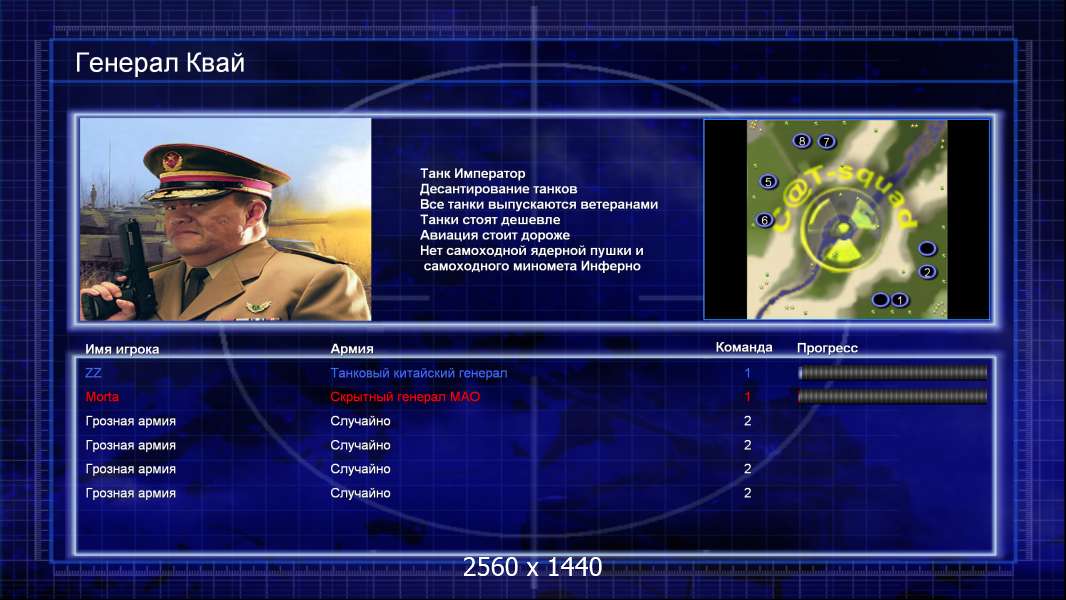 Генерал Квай

Танк Император
Десантирование танков
Все танки выпускаются ветеранами
Танки стоят дешевле
Авиация стоит дороже
Нет самоходной ядерной пушки и самоходного миномета Инферно

8 7
5
6
C-@T-squad
2
1

| Имя игрока | Армия | Команда | Прогресс |
|---|---|---|---|
| ZZ | Танковый китайский генерал | 1 | |
| Morta | Скрытный генерал МАО | 1 | |
| Грозная армия | Случайно | 2 | |
| Грозная армия | Случайно | 2 | |
| Грозная армия | Случайно | 2 | |
| Грозная армия | Случайно | 2 | |

2560 x 1440